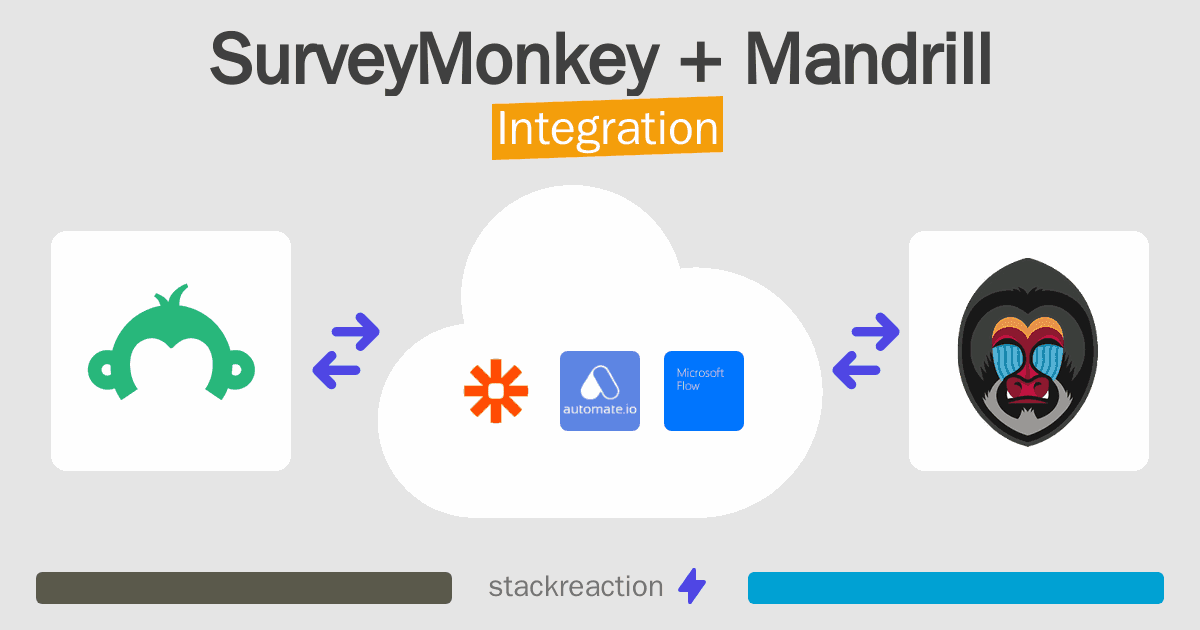 SurveyMonkey + Mandrill
Integration

automate.io

Microsoft Flow

stackreaction